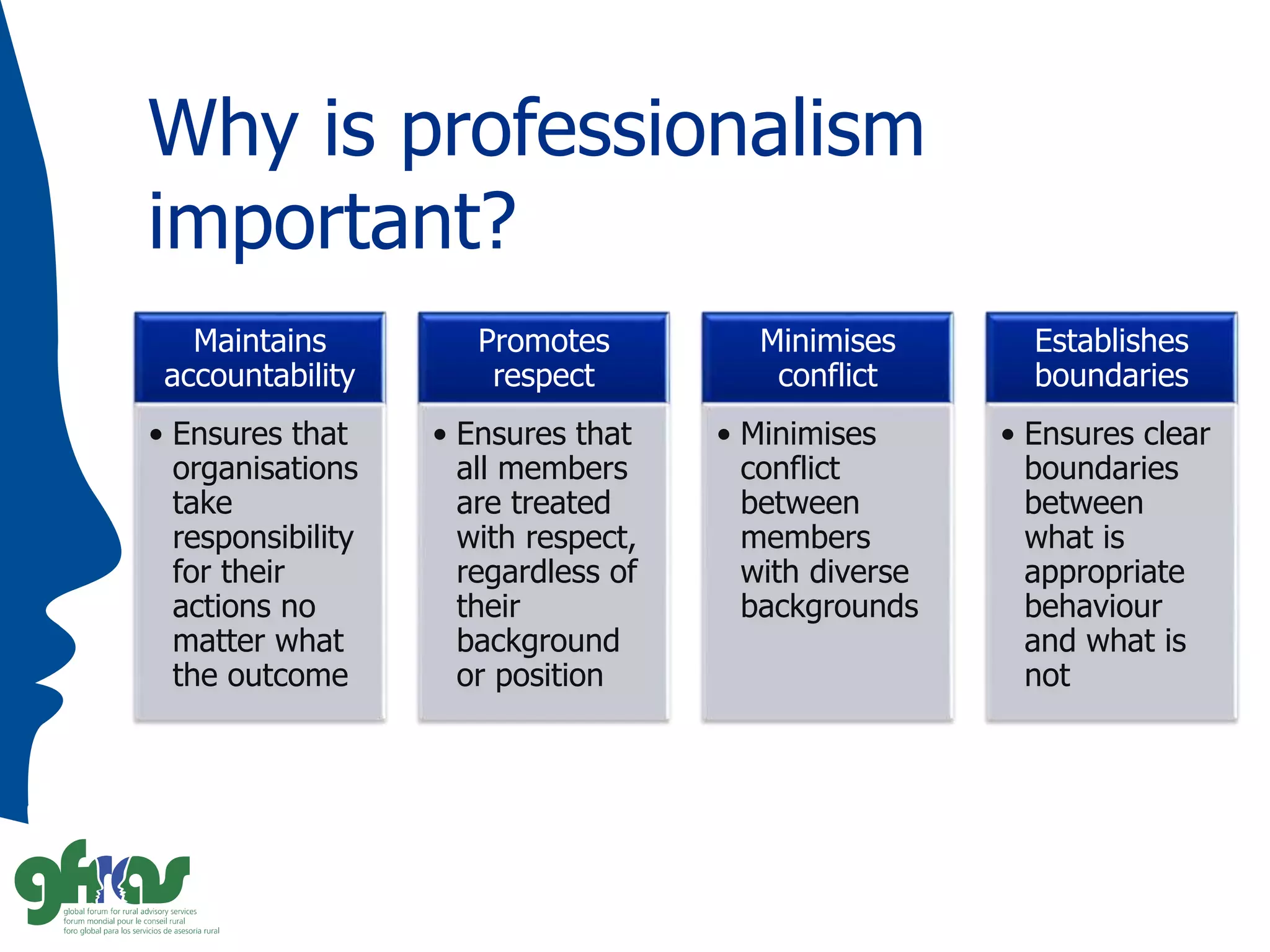 Why is professionalism important?

Maintains accountability

• Ensures that organisations take responsibility for their actions no matter what the outcome

Promotes respect

• Ensures that all members are treated with respect, regardless of their background or position

Minimises conflict

• Minimises conflict between members with diverse backgrounds

Establishes boundaries

• Ensures clear boundaries between what is appropriate behaviour and what is not

gfras
global forum for rural advisory services
forum mondial pour le conseil rural
foro global para los servicios de asesoria rural